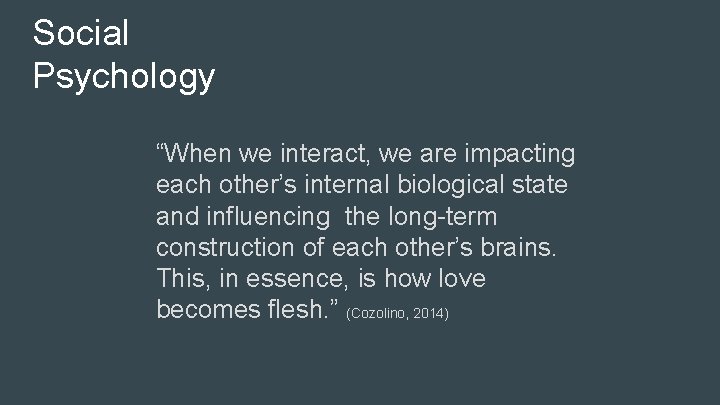 Social Psychology

“When we interact, we are impacting each other’s internal biological state and influencing the long-term construction of each other’s brains. This, in essence, is how love becomes flesh.” (Cozolino, 2014)